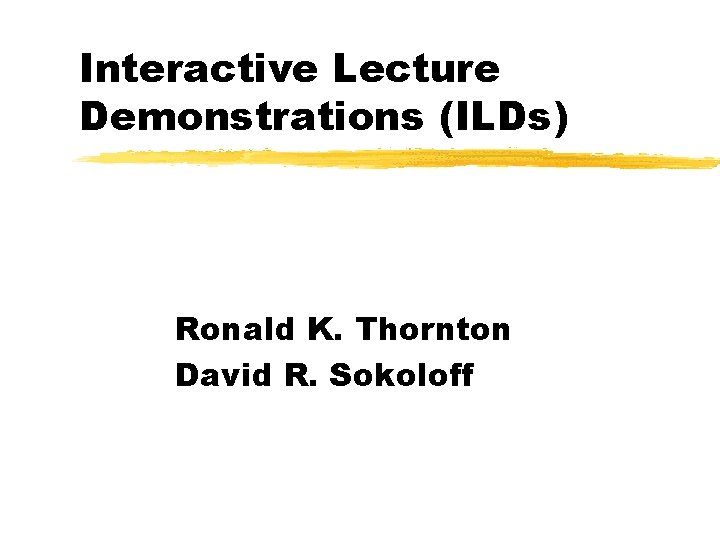 Interactive Lecture Demonstrations (ILDs)

Ronald K. Thornton
David R. Sokoloff